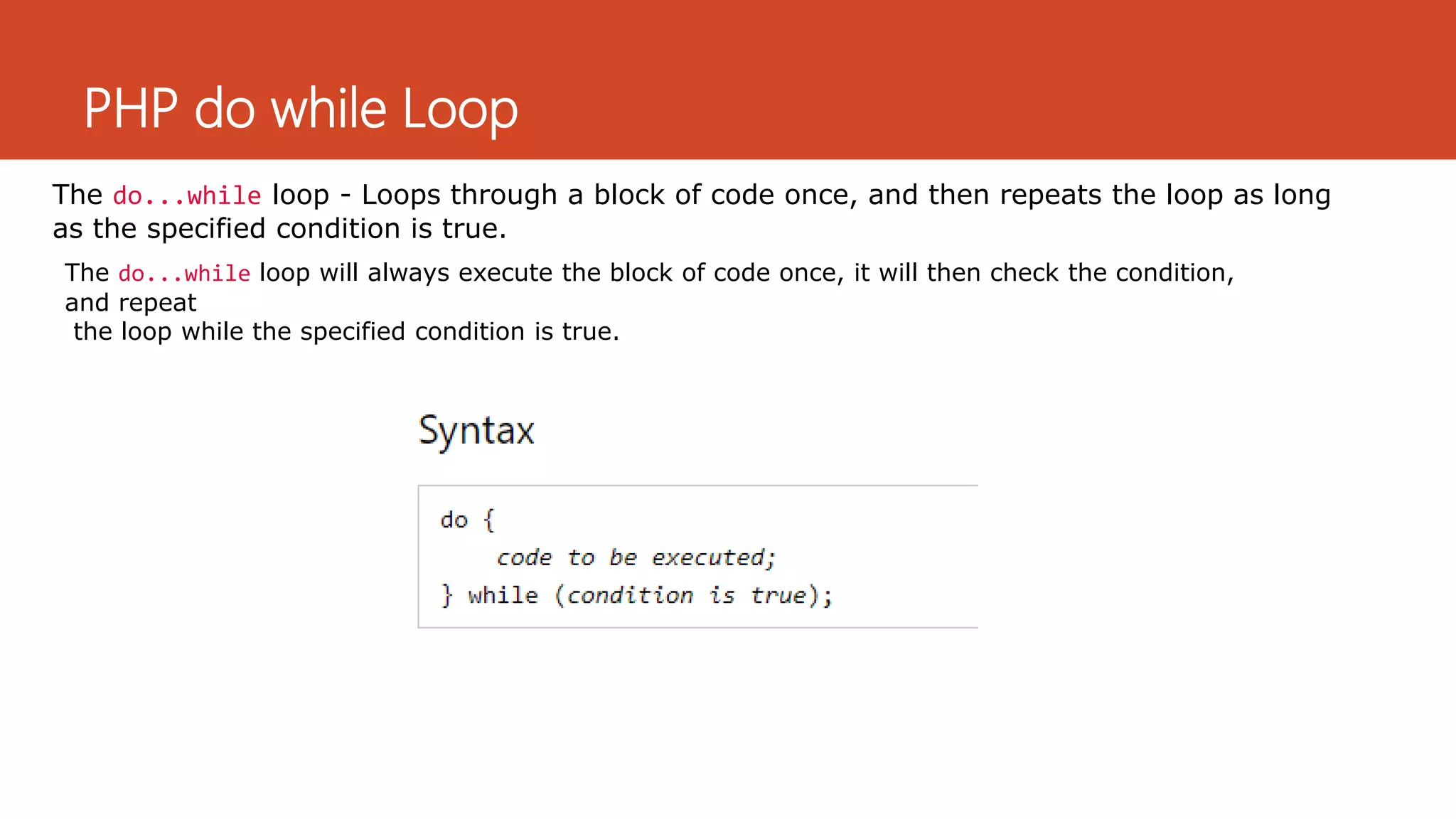 PHP do while Loop

The do...while loop - Loops through a block of code once, and then repeats the loop as long as the specified condition is true.

The do...while loop will always execute the block of code once, it will then check the condition, and repeat the loop while the specified condition is true.

Syntax

do {
    code to be executed;
} while (condition is true);